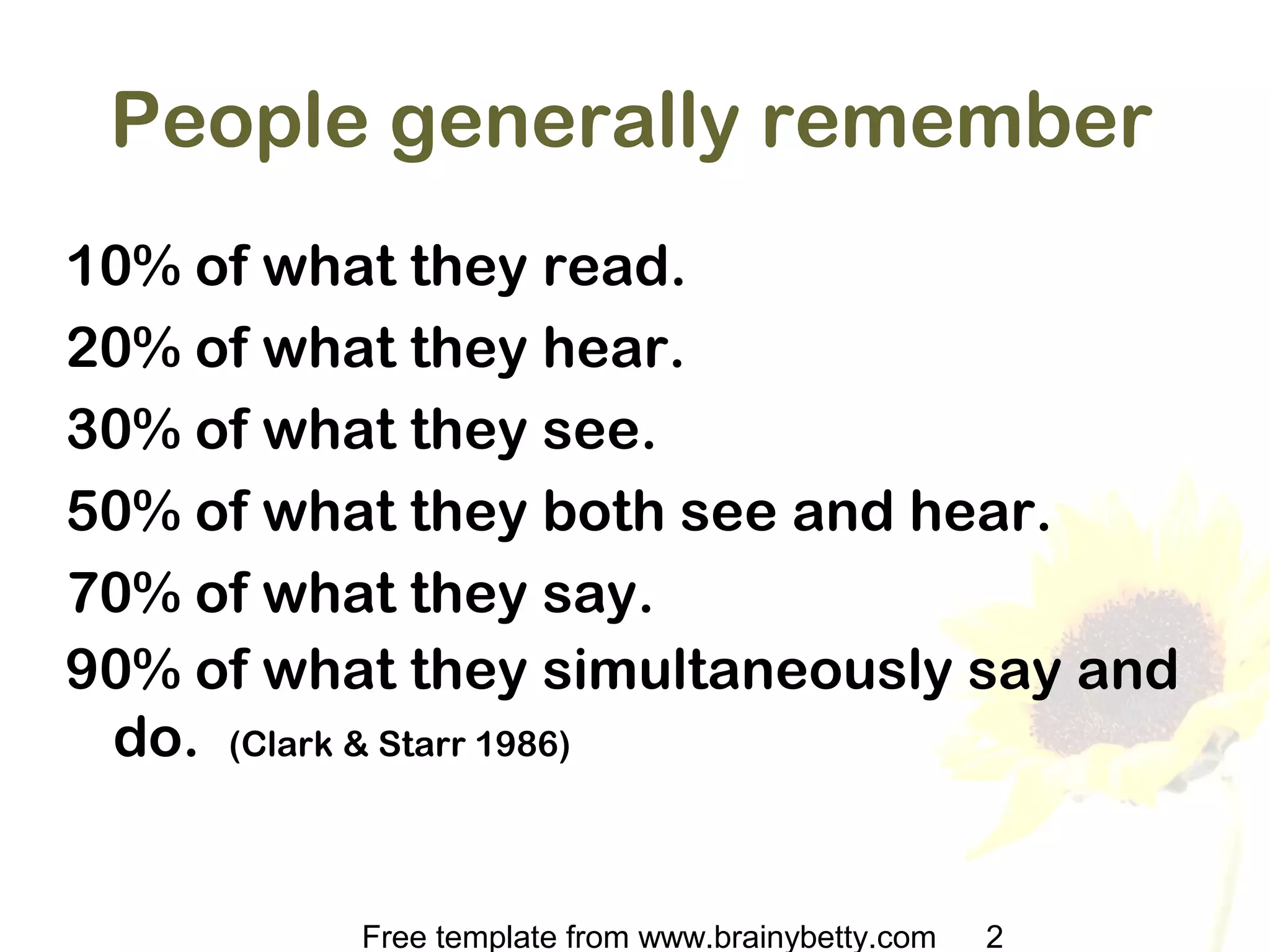 People generally remember

10% of what they read.

20% of what they hear.

30% of what they see.

50% of what they both see and hear.

70% of what they say.

90% of what they simultaneously say and do. (Clark & Starr 1986)

Free template from www.brainybetty.com 2